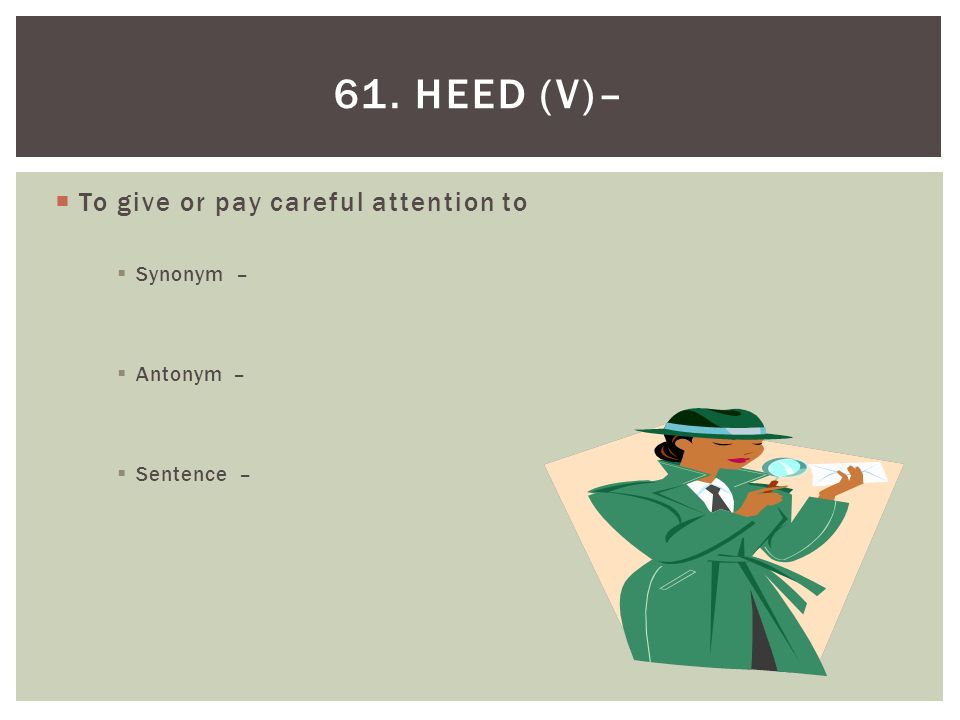 61. HEED (V)–

To give or pay careful attention to

Synonym –

Antonym –

Sentence –